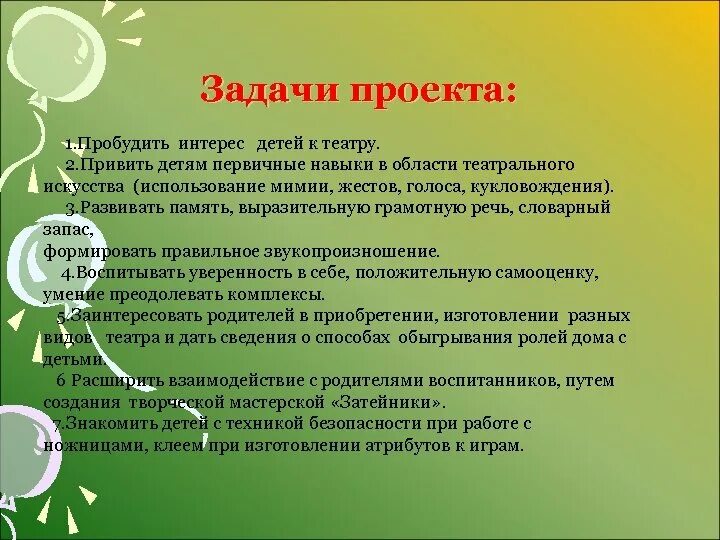 Задачи проекта:

1.Пробудить интерес детей к театру.
2.Привить детям первичные навыки в области театрального искусства (использование мимии, жестов, голоса, кукловождения).
3.Развивать память, выразительную грамотную речь, словарный запас,
формировать правильное звукопроизношение.
4.Воспитывать уверенность в себе, положительную самооценку, умение преодолевать комплексы.
5.Заинтересовать родителей в приобретении, изготовлении разных видов театра и дать сведения о способах обыгрывания ролей дома с детьми.
6 Расширить взаимодействие с родителями воспитанников, путем создания творческой мастерской «Затейники».
7.Знакомить детей с техникой безопасности при работе с ножницами, клеем при изготовлении атрибутов к играм.